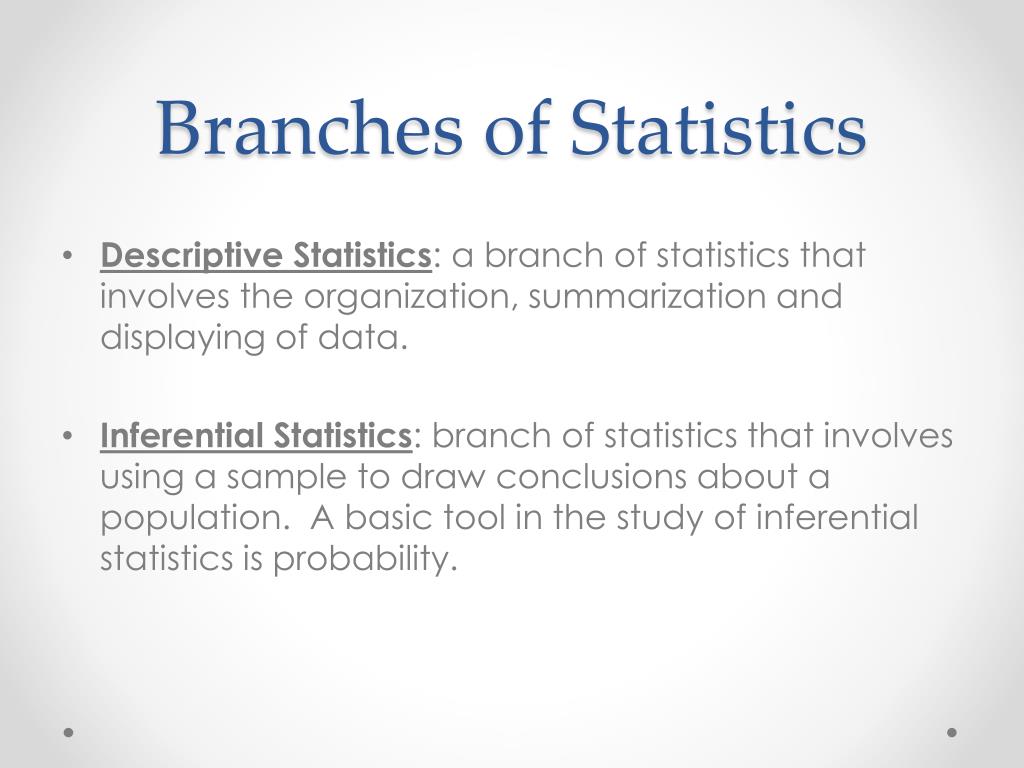 Branches of Statistics

• Descriptive Statistics: a branch of statistics that involves the organization, summarization and displaying of data.

• Inferential Statistics: branch of statistics that involves using a sample to draw conclusions about a population. A basic tool in the study of inferential statistics is probability.